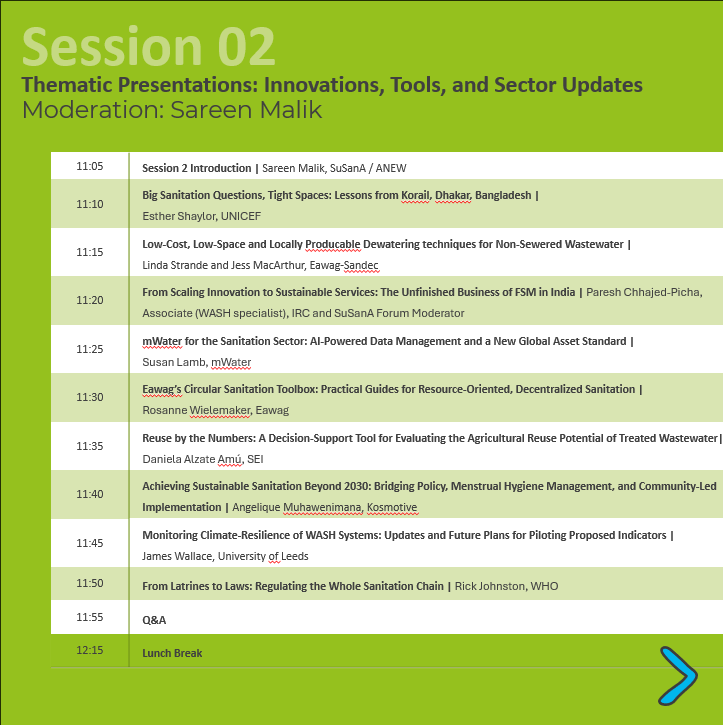 Session 02
Thematic Presentations: Innovations, Tools, and Sector Updates
Moderation: Sareen Malik

| | |
|---|---|
| 11:05 | Session 2 Introduction \| Sareen Malik, SuSanA / ANEW |
| 11:10 | Big Sanitation Questions, Tight Spaces: Lessons from Korail, Dhakar, Bangladesh \| Esther Shaylor, UNICEF |
| 11:15 | Low-Cost, Low-Space and Locally Producable Dewatering techniques for Non-Sewered Wastewater \| Linda Strande and Jess MacArthur, Eawag-Sandec |
| 11:20 | From Scaling Innovation to Sustainable Services: The Unfinished Business of FSM in India \| Paresh Chhajed-Picha, Associate (WASH specialist), IRC and SuSanA Forum Moderator |
| 11:25 | mWater for the Sanitation Sector: AI-Powered Data Management and a New Global Asset Standard \| Susan Lamb, mWater |
| 11:30 | Eawag's Circular Sanitation Toolbox: Practical Guides for Resource-Oriented, Decentralized Sanitation \| Rosanne Wielemaker, Eawag |
| 11:35 | Reuse by the Numbers: A Decision-Support Tool for Evaluating the Agricultural Reuse Potential of Treated Wastewater\| Daniela Alzate Amú, SEI |
| 11:40 | Achieving Sustainable Sanitation Beyond 2030: Bridging Policy, Menstrual Hygiene Management, and Community-Led Implementation \| Angelique Muhawenimana, Kosmotive |
| 11:45 | Monitoring Climate-Resilience of WASH Systems: Updates and Future Plans for Piloting Proposed Indicators \| James Wallace, University of Leeds |
| 11:50 | From Latrines to Laws: Regulating the Whole Sanitation Chain \| Rick Johnston, WHO |
| 11:55 | Q&A |
| 12:15 | Lunch Break |